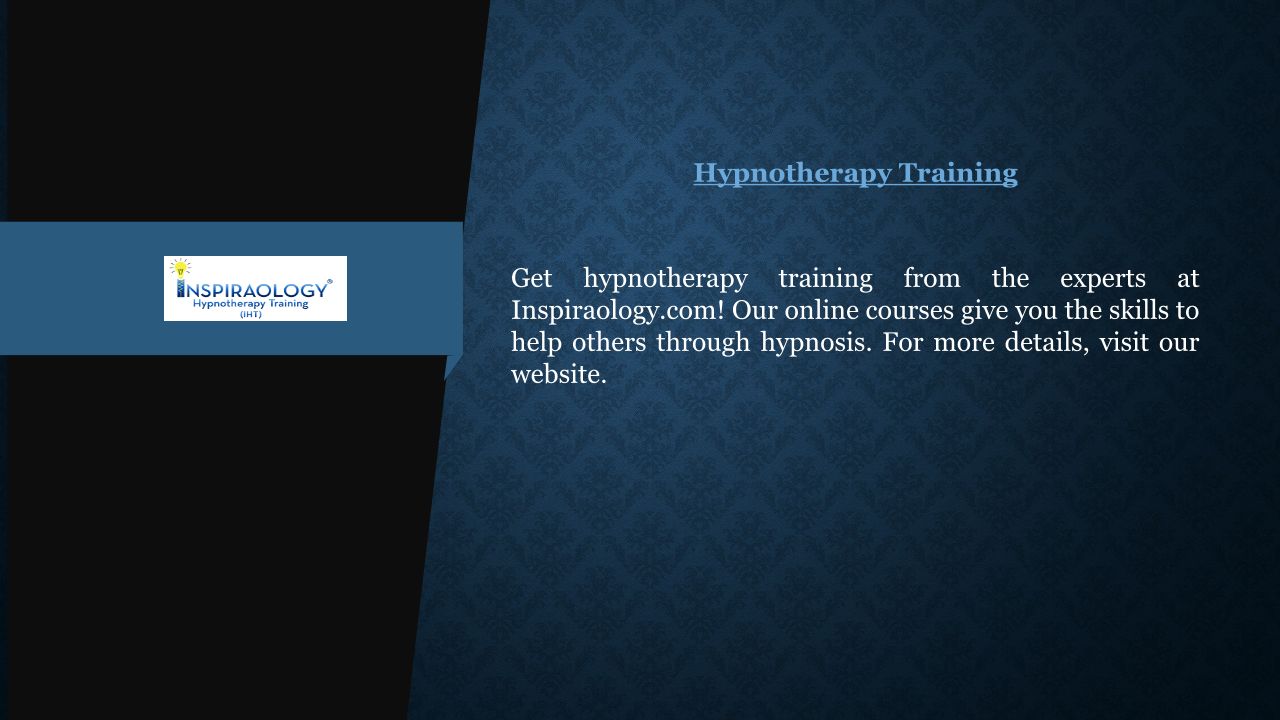 INSPIRAOLOGY®
Hypnotherapy Training
(IHT)

Hypnotherapy Training

Get hypnotherapy training from the experts at Inspiraology.com! Our online courses give you the skills to help others through hypnosis. For more details, visit our website.